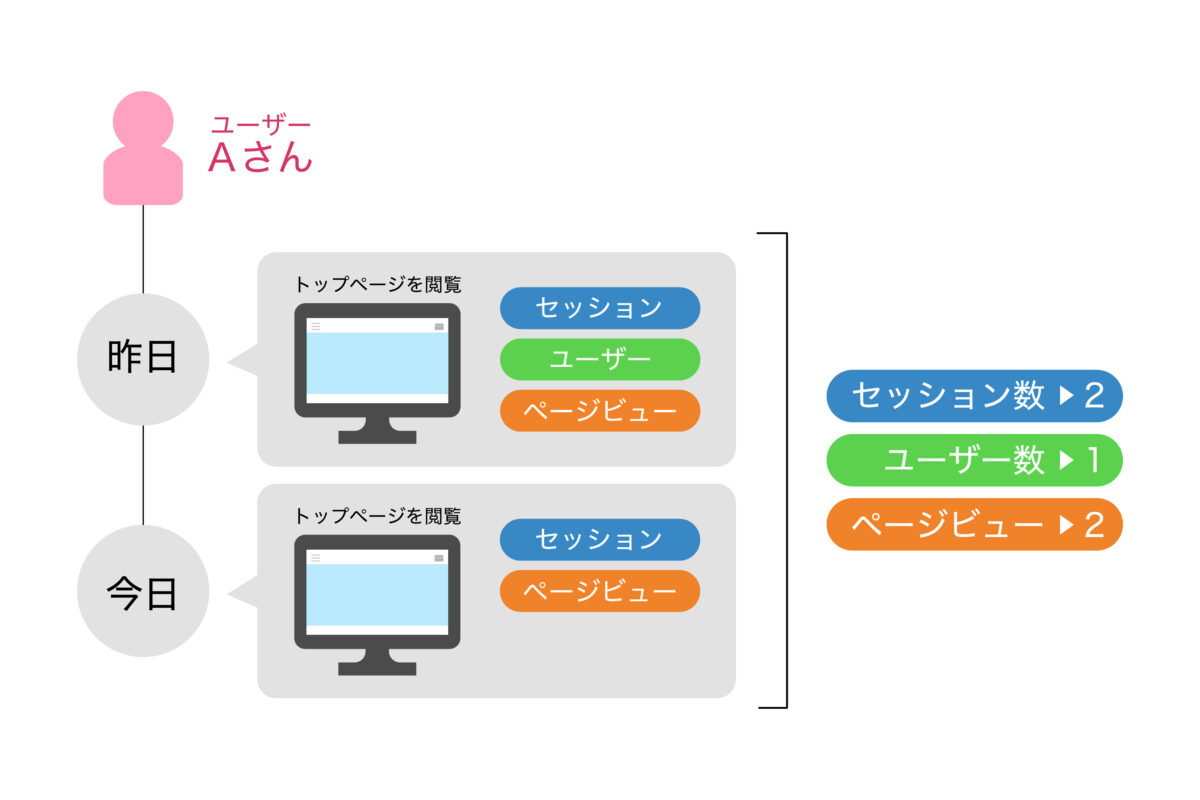 ユーザー
Aさん

昨日

トップページを閲覧

セッション

ユーザー

ページビュー

今日

トップページを閲覧

セッション

ページビュー

セッション数 ▶ 2

ユーザー数 ▶ 1

ページビュー ▶ 2